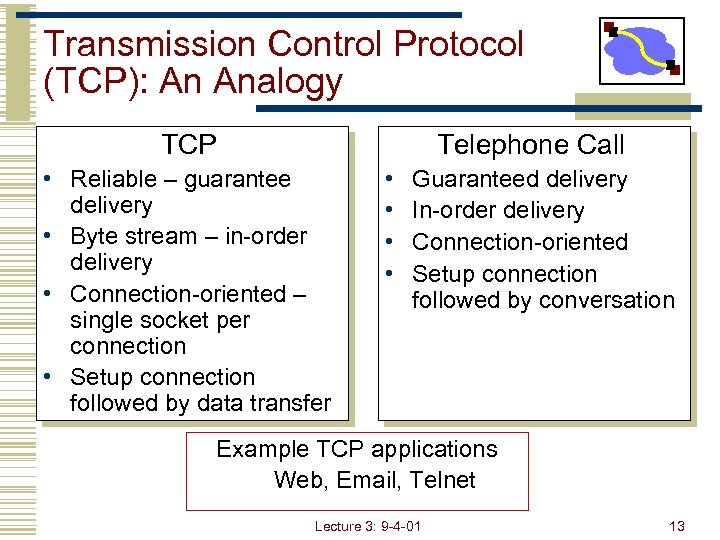 Transmission Control Protocol (TCP): An Analogy

TCP
• Reliable – guarantee delivery
• Byte stream – in-order delivery
• Connection-oriented – single socket per connection
• Setup connection followed by data transfer

Telephone Call
• Guaranteed delivery
• In-order delivery
• Connection-oriented
• Setup connection followed by conversation

Example TCP applications
Web, Email, Telnet

Lecture 3: 9-4-01

13